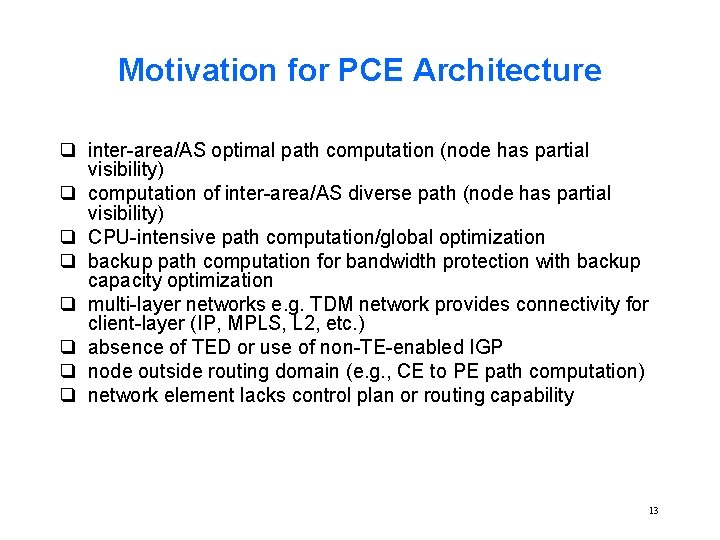 Motivation for PCE Architecture

❑ inter-area/AS optimal path computation (node has partial visibility)
❑ computation of inter-area/AS diverse path (node has partial visibility)
❑ CPU-intensive path computation/global optimization
❑ backup path computation for bandwidth protection with backup capacity optimization
❑ multi-layer networks e.g. TDM network provides connectivity for client-layer (IP, MPLS, L2, etc.)
❑ absence of TED or use of non-TE-enabled IGP
❑ node outside routing domain (e.g., CE to PE path computation)
❑ network element lacks control plan or routing capability

13